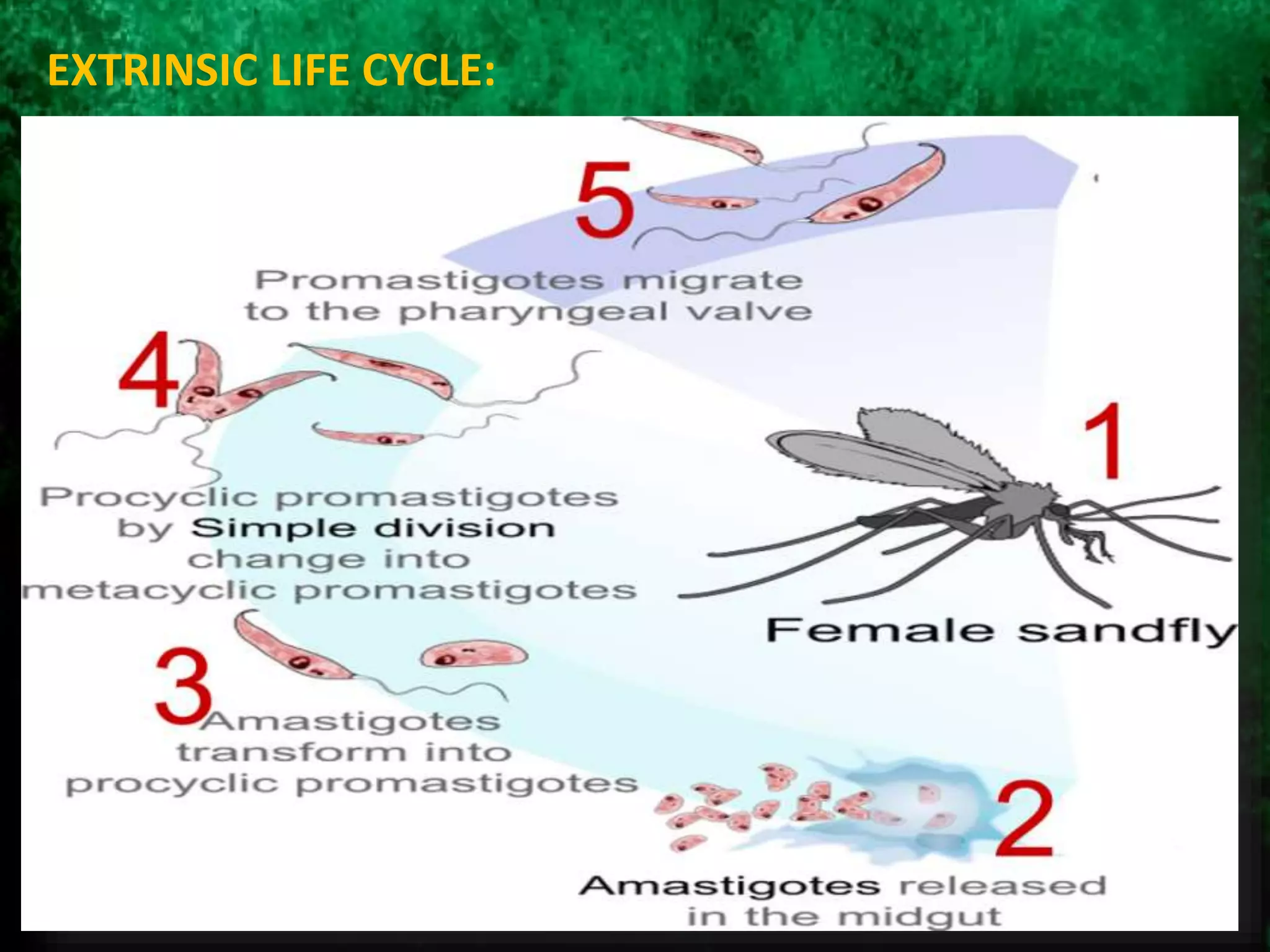 EXTRINSIC LIFE CYCLE:

5

Promastigotes migrate to the pharyngeal valve

4

Procyclic promastigotes by Simple division change into metacyclic promastigotes

1

Female sandfly

3

Amastigotes transform into procyclic promastigotes

2

Amastigotes released in the midgut